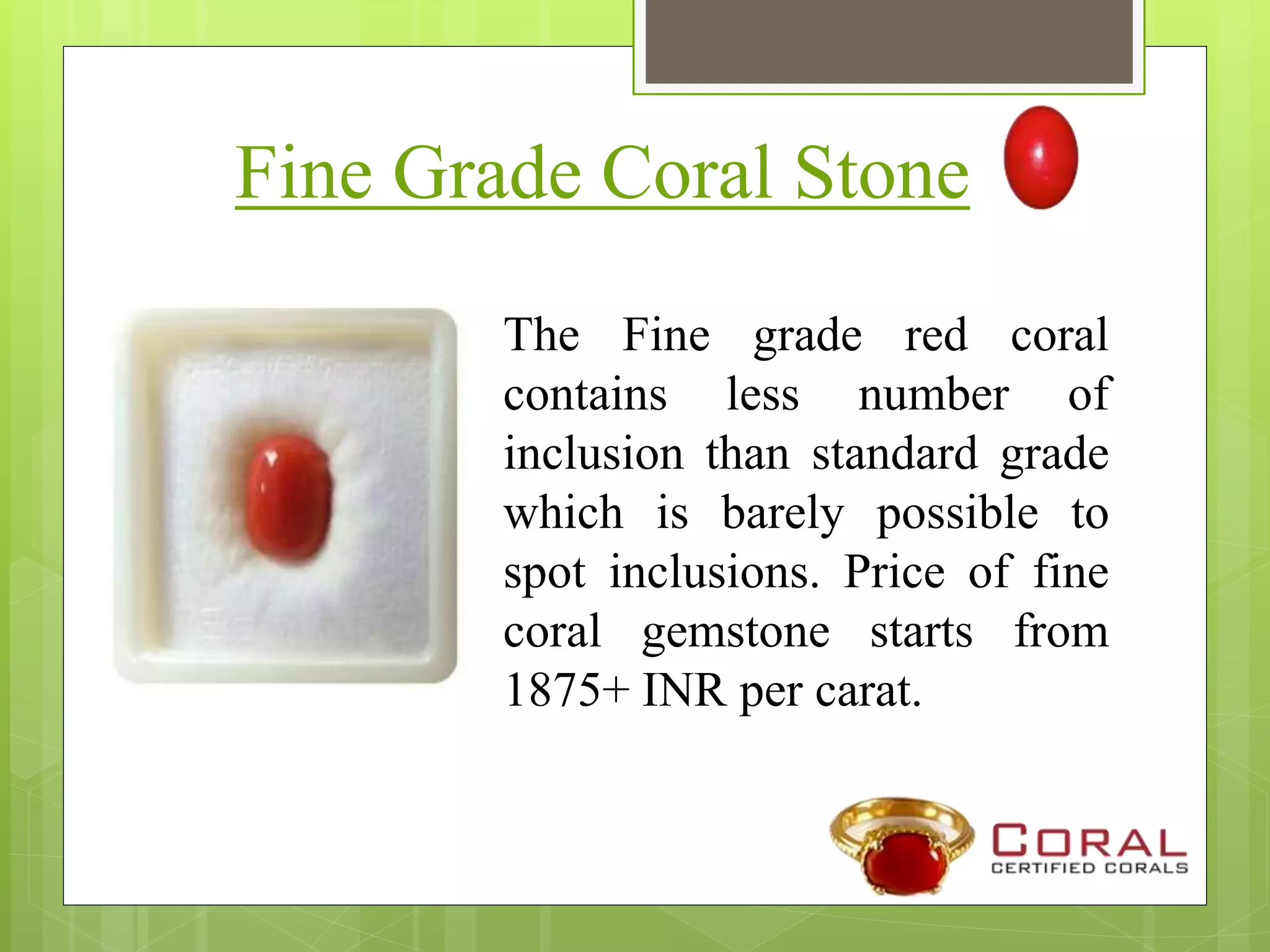 Fine Grade Coral Stone

The Fine grade red coral contains less number of inclusion than standard grade which is barely possible to spot inclusions. Price of fine coral gemstone starts from 1875+ INR per carat.

CORAL
CERTIFIED CORALS